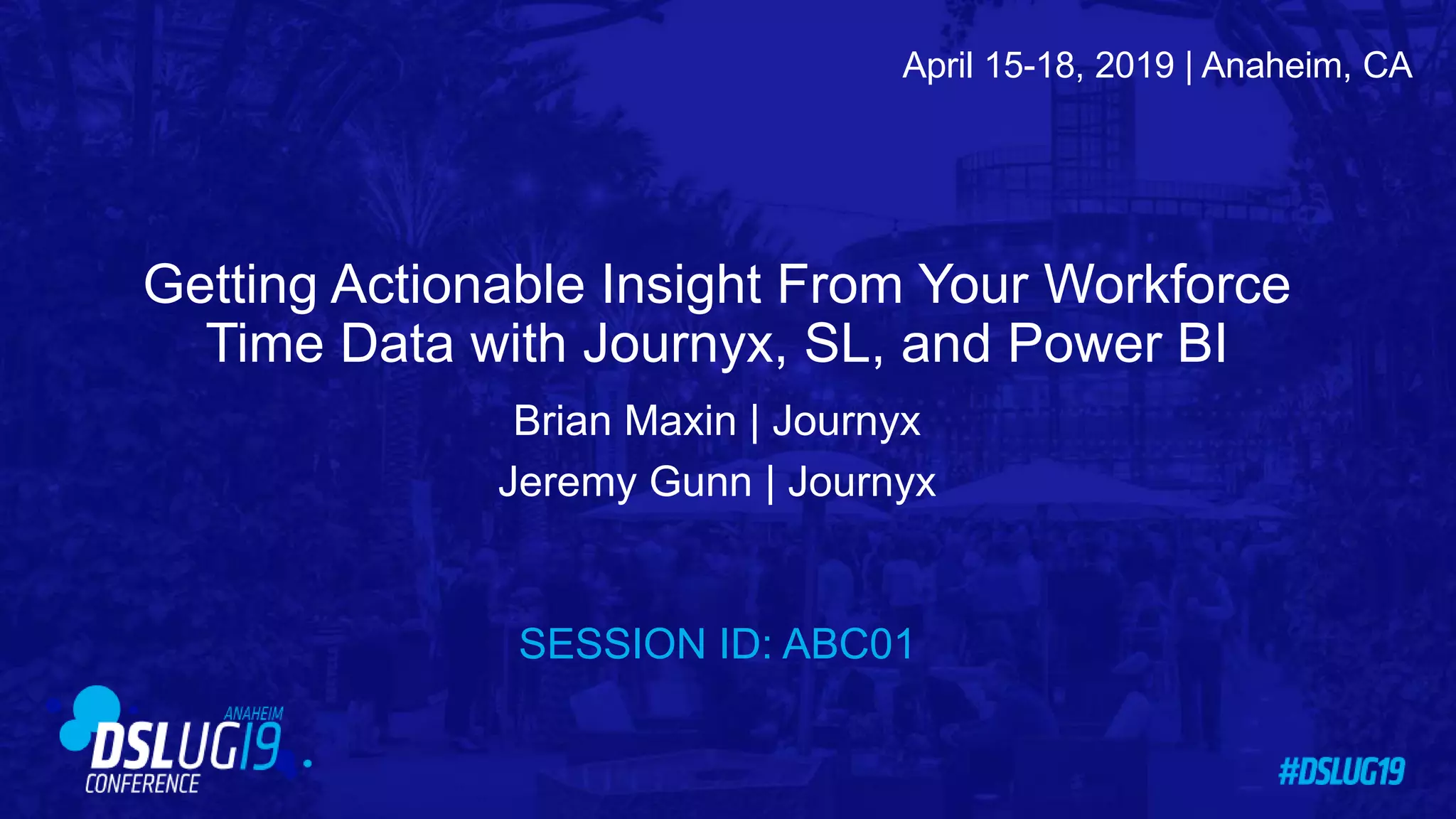 April 15-18, 2019 | Anaheim, CA

Getting Actionable Insight From Your Workforce Time Data with Journyx, SL, and Power BI

Brian Maxin | Journyx

Jeremy Gunn | Journyx

SESSION ID: ABC01

ANAHEIM
DSLUG19
CONFERENCE

#DSLUG19